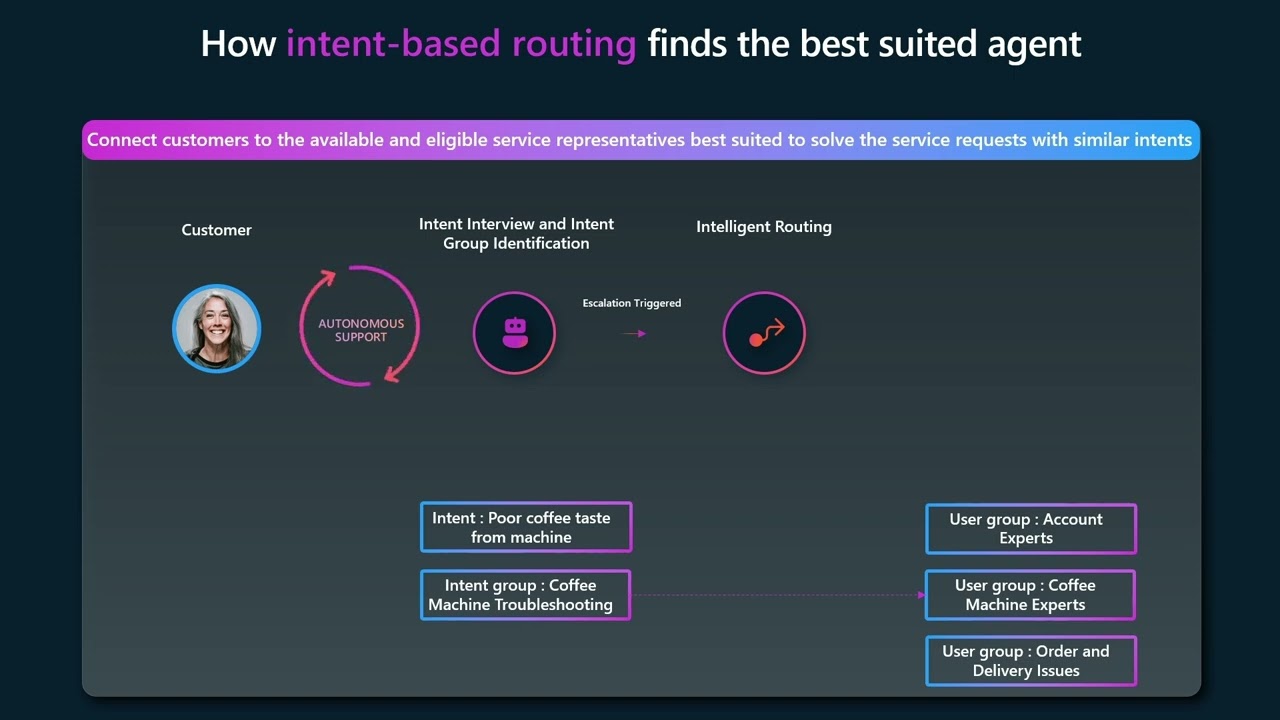 How intent-based routing finds the best suited agent

Connect customers to the available and eligible service representatives best suited to solve the service requests with similar intents

Customer

AUTONOMOUS SUPPORT

Intent Interview and Intent Group Identification

Escalation Triggered

Intelligent Routing

Intent : Poor coffee taste from machine

Intent group : Coffee Machine Troubleshooting

User group : Account Experts

User group : Coffee Machine Experts

User group : Order and Delivery Issues